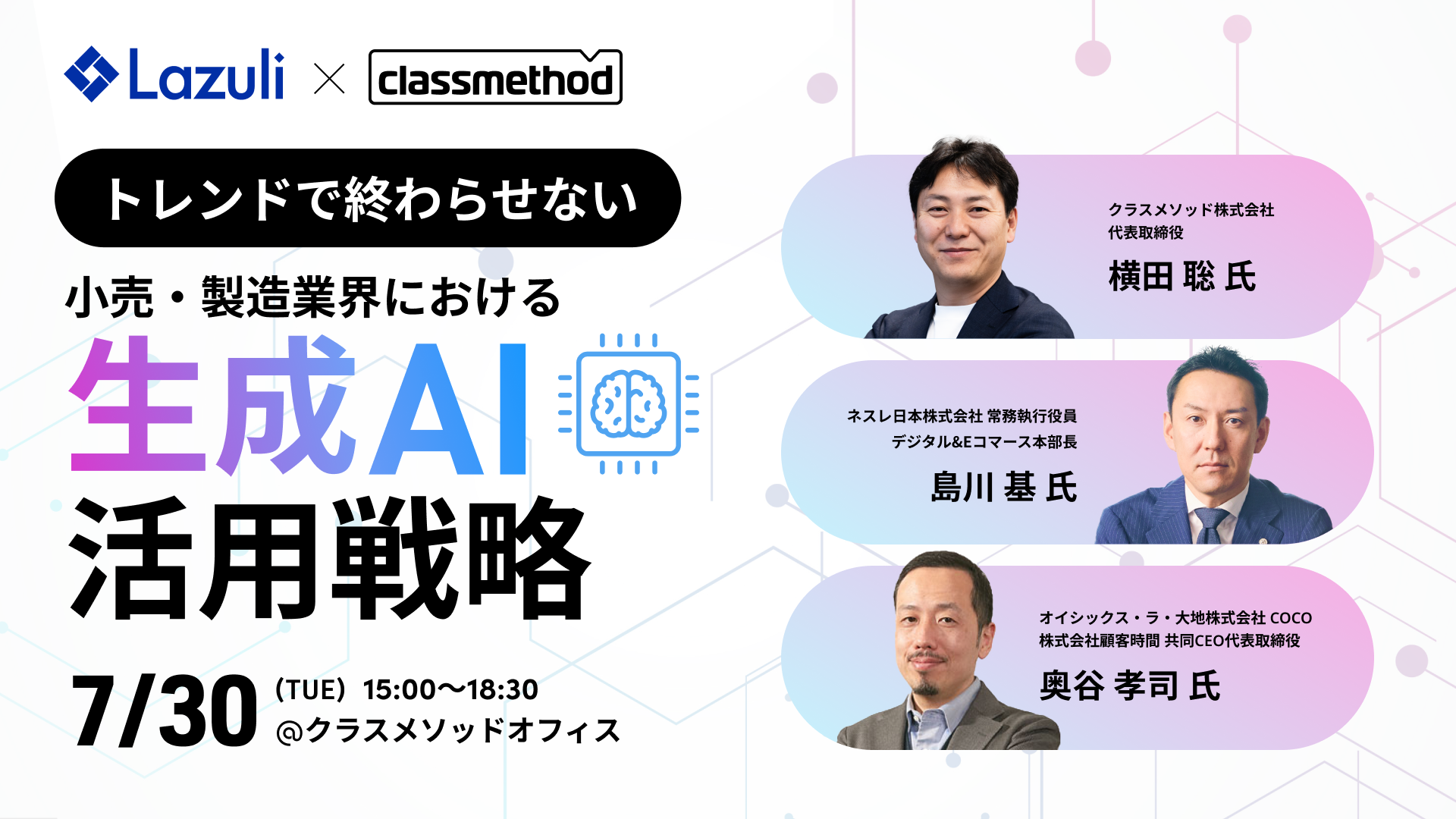 Lazuli × classmethod

トレンドで終わらせない

小売・製造業界における

生成AI

活用戦略

7/30 (TUE) 15:00〜18:30
@クラスメソッドオフィス

クラスメソッド株式会社
代表取締役

横田 聡 氏

ネスレ日本株式会社 常務執行役員
デジタル&Eコマース本部長

島川 基 氏

オイシックス・ラ・大地株式会社 COCO
株式会社顧客時間 共同CEO代表取締役

奥谷 孝司 氏